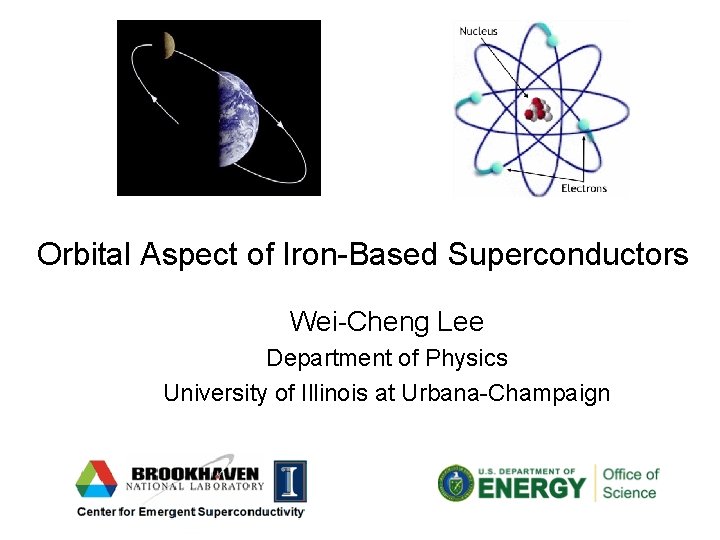 Nucleus

Electrons

Orbital Aspect of Iron-Based Superconductors

Wei-Cheng Lee

Department of Physics

University of Illinois at Urbana-Champaign

BROOKHAVEN NATIONAL LABORATORY

I

Center for Emergent Superconductivity

U.S. DEPARTMENT OF ENERGY

Office of Science